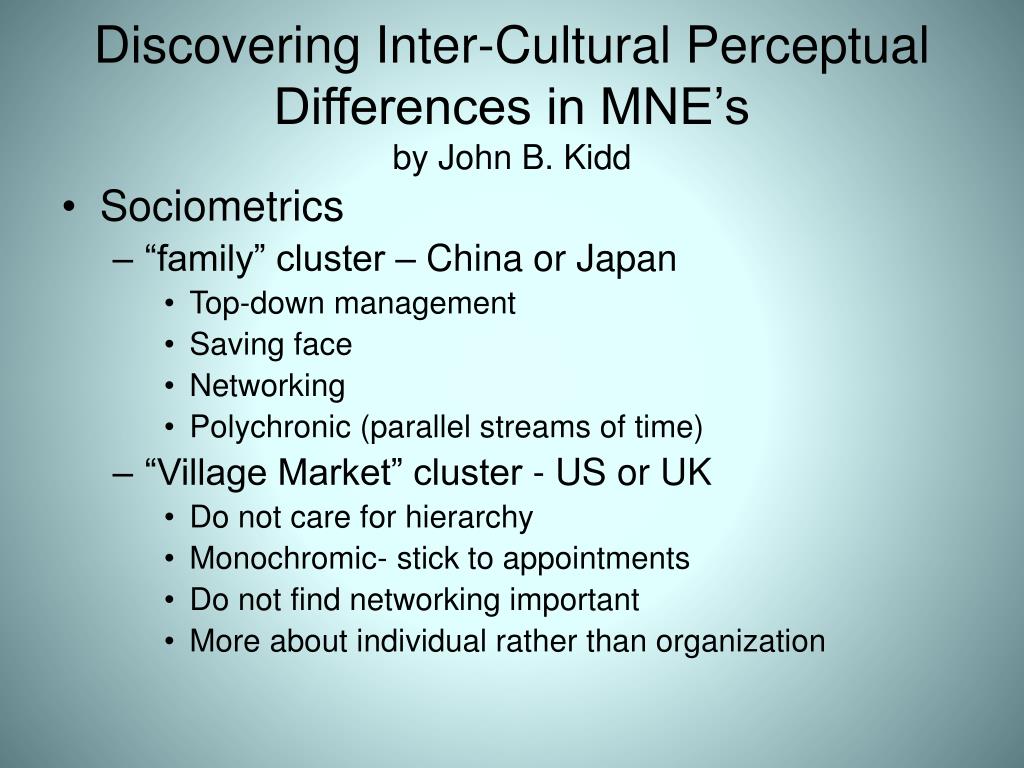 Discovering Inter-Cultural Perceptual Differences in MNE’s
by John B. Kidd

• Sociometrics
– “family” cluster – China or Japan
• Top-down management
• Saving face
• Networking
• Polychronic (parallel streams of time)
– “Village Market” cluster - US or UK
• Do not care for hierarchy
• Monochromic- stick to appointments
• Do not find networking important
• More about individual rather than organization